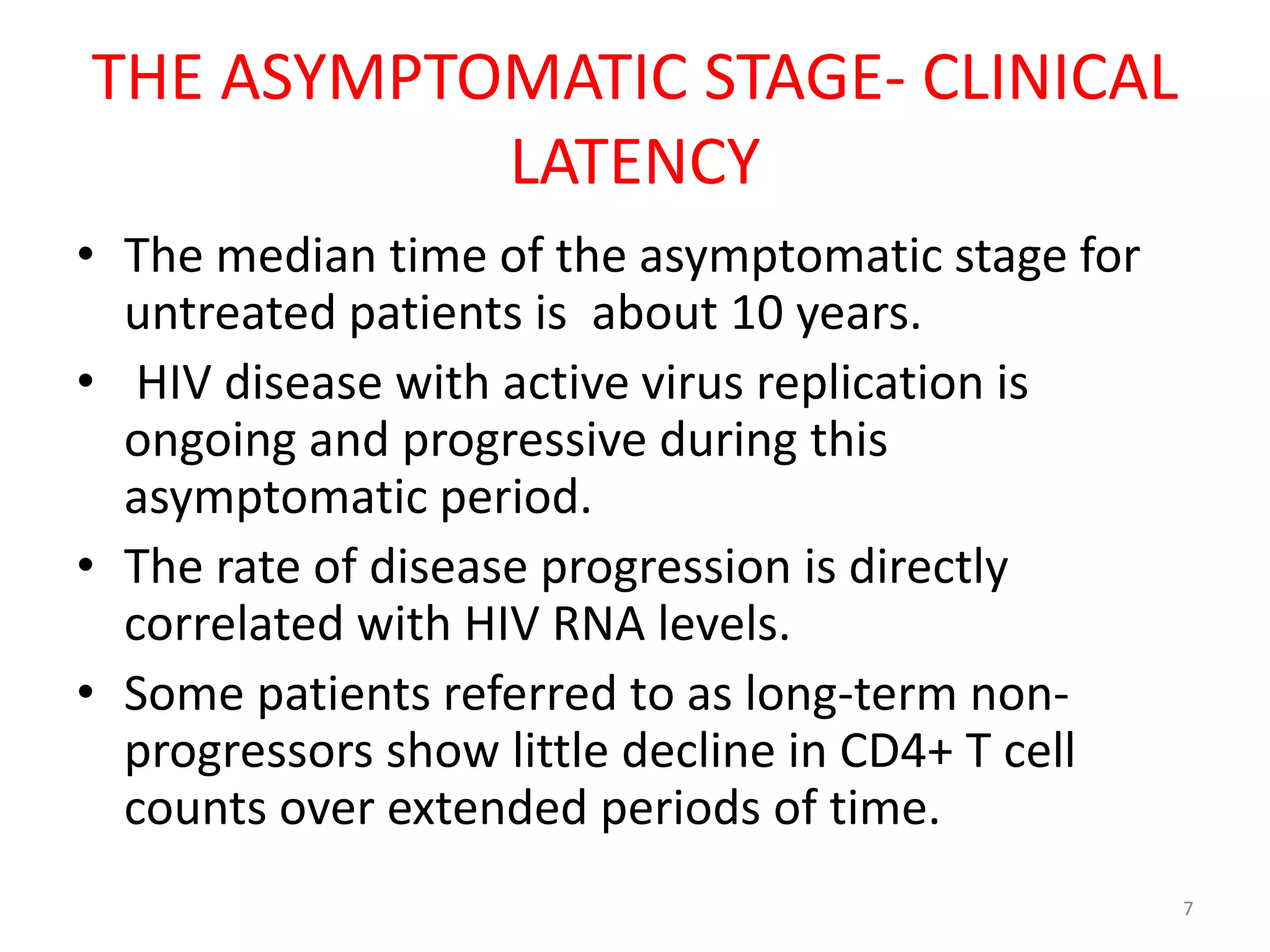 THE ASYMPTOMATIC STAGE- CLINICAL LATENCY

• The median time of the asymptomatic stage for untreated patients is about 10 years.
• HIV disease with active virus replication is ongoing and progressive during this asymptomatic period.
• The rate of disease progression is directly correlated with HIV RNA levels.
• Some patients referred to as long-term non-progressors show little decline in CD4+ T cell counts over extended periods of time.

7